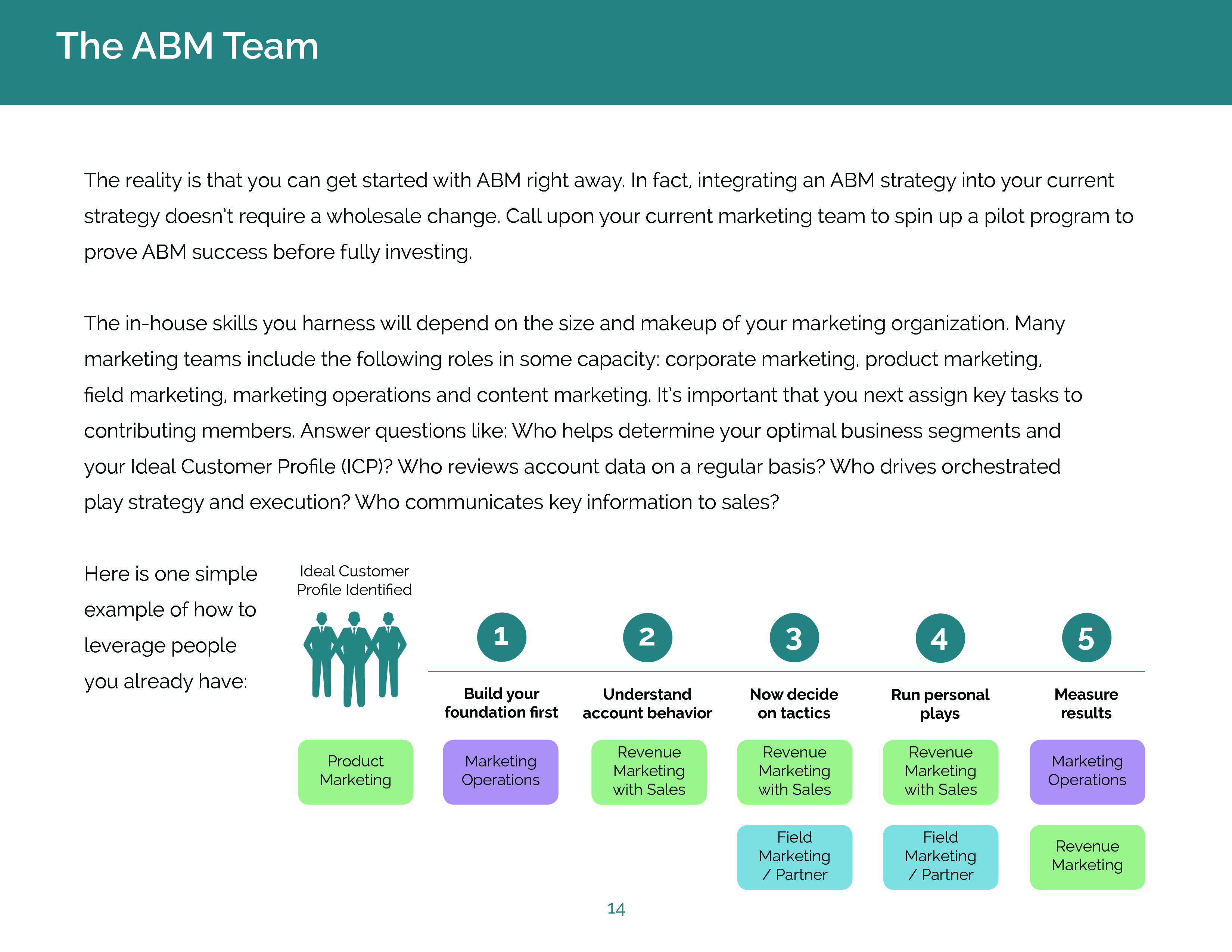 The ABM Team

The reality is that you can get started with ABM right away. In fact, integrating an ABM strategy into your current strategy doesn't require a wholesale change. Call upon your current marketing team to spin up a pilot program to prove ABM success before fully investing.

The in-house skills you harness will depend on the size and makeup of your marketing organization. Many marketing teams include the following roles in some capacity: corporate marketing, product marketing, field marketing, marketing operations and content marketing. It's important that you next assign key tasks to contributing members. Answer questions like: Who helps determine your optimal business segments and your Ideal Customer Profile (ICP)? Who reviews account data on a regular basis? Who drives orchestrated play strategy and execution? Who communicates key information to sales?

Here is one simple example of how to leverage people you already have:

Ideal Customer Profile Identified

Product Marketing

1
Build your foundation first
Marketing Operations

2
Understand account behavior
Revenue Marketing with Sales

3
Now decide on tactics
Revenue Marketing with Sales
Field Marketing / Partner

4
Run personal plays
Revenue Marketing with Sales
Field Marketing / Partner

5
Measure results
Marketing Operations
Revenue Marketing

14